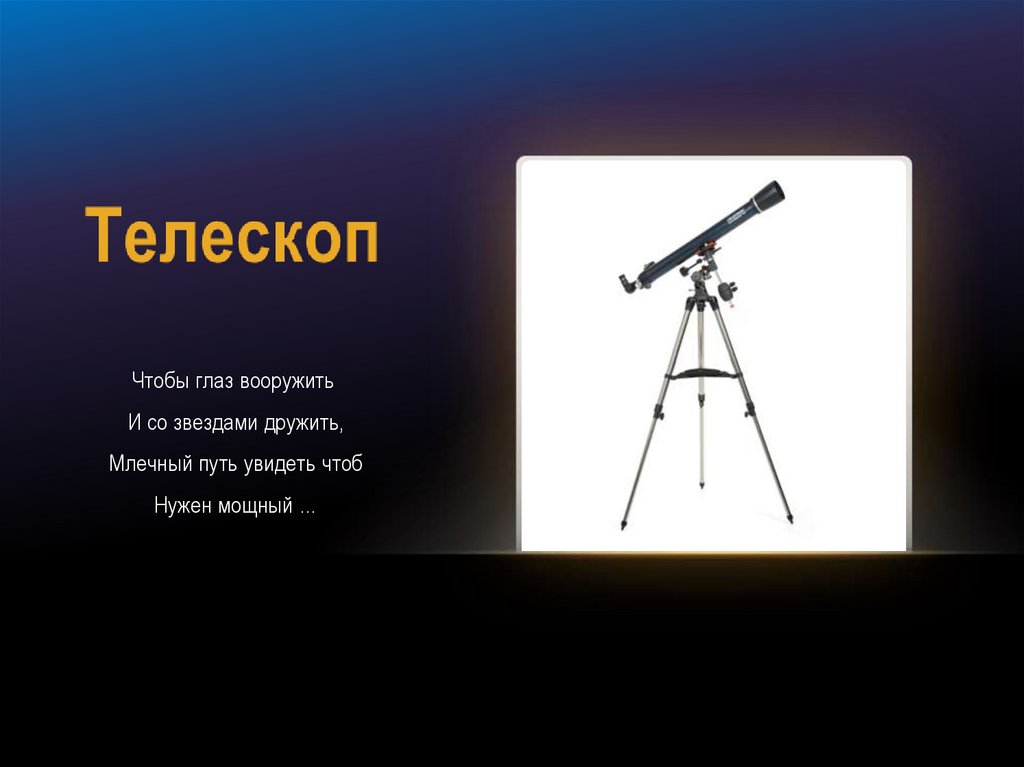 Телескоп

Чтобы глаз вооружить
И со звездами дружить,
Млечный путь увидеть чтоб
Нужен мощный ...